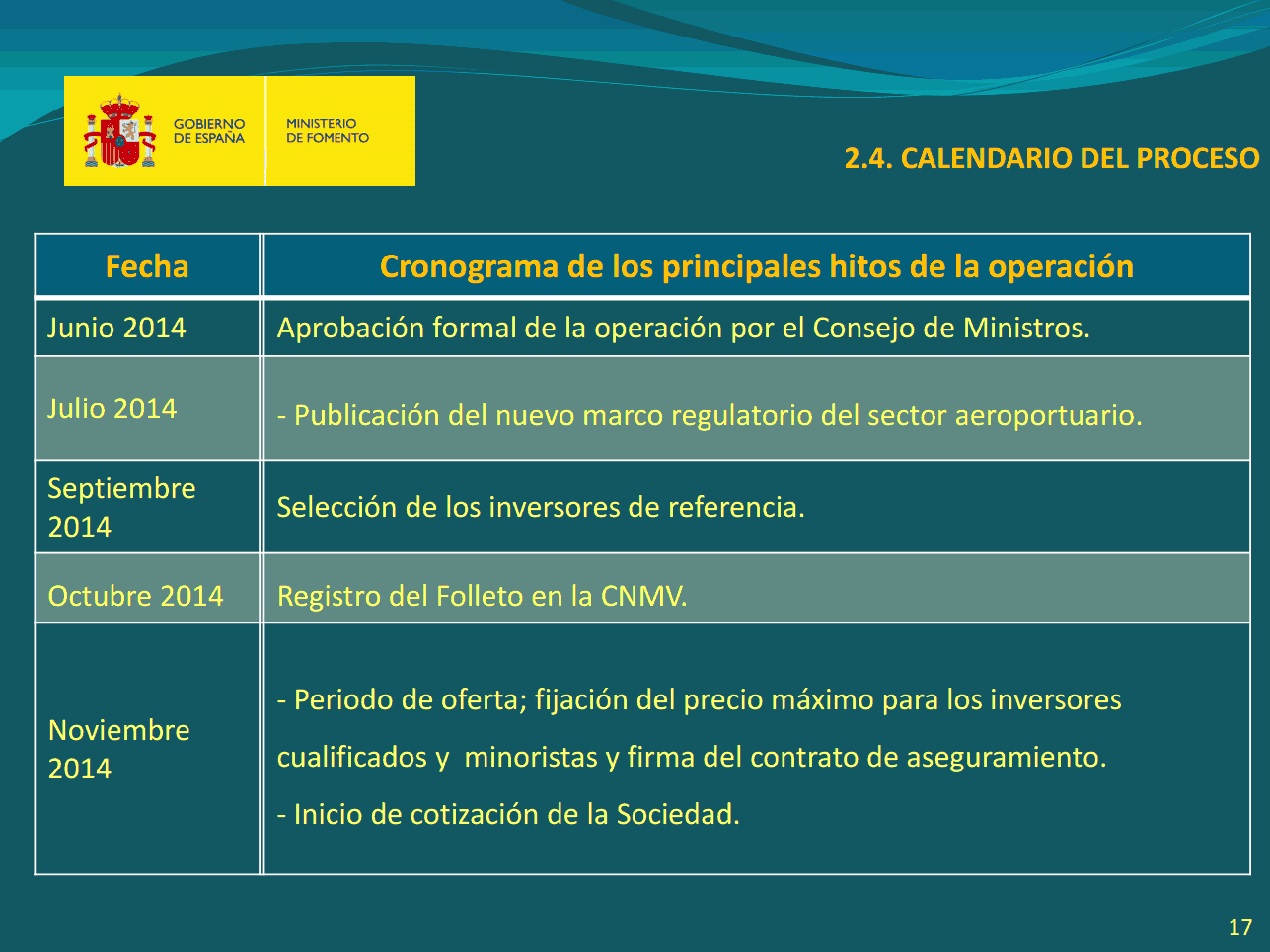 GOBIERNO DE ESPAÑA

MINISTERIO DE FOMENTO

2.4. CALENDARIO DEL PROCESO

| Fecha | Cronograma de los principales hitos de la operación |
|---|---|
| Junio 2014 | Aprobación formal de la operación por el Consejo de Ministros. |
| Julio 2014 | - Publicación del nuevo marco regulatorio del sector aeroportuario. |
| Septiembre 2014 | Selección de los inversores de referencia. |
| Octubre 2014 | Registro del Folleto en la CNMV. |
| Noviembre 2014 | - Periodo de oferta; fijación del precio máximo para los inversores cualificados y minoristas y firma del contrato de aseguramiento. - Inicio de cotización de la Sociedad. |

17